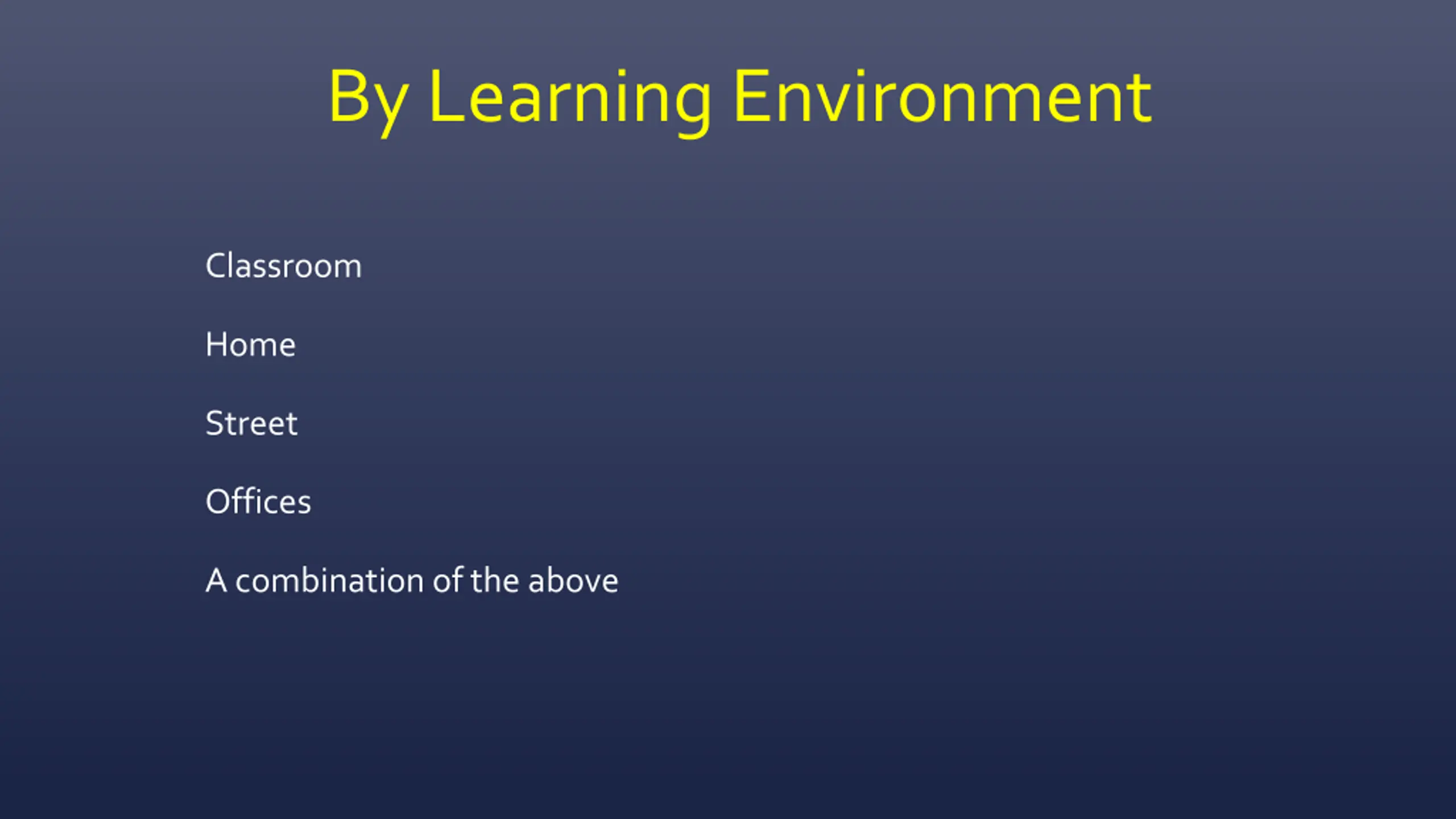 By Learning Environment

Classroom

Home

Street

Offices

A combination of the above